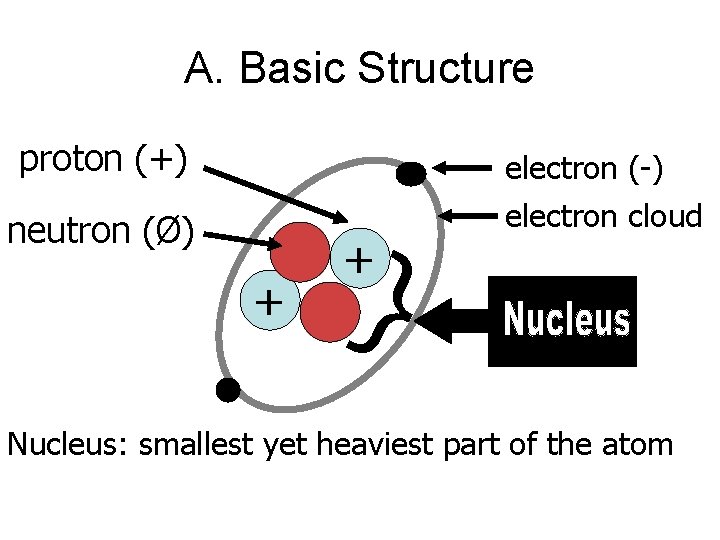 A. Basic Structure

proton (+)

neutron (Ø)

electron (-)

electron cloud

+

+

Nucleus

Nucleus: smallest yet heaviest part of the atom